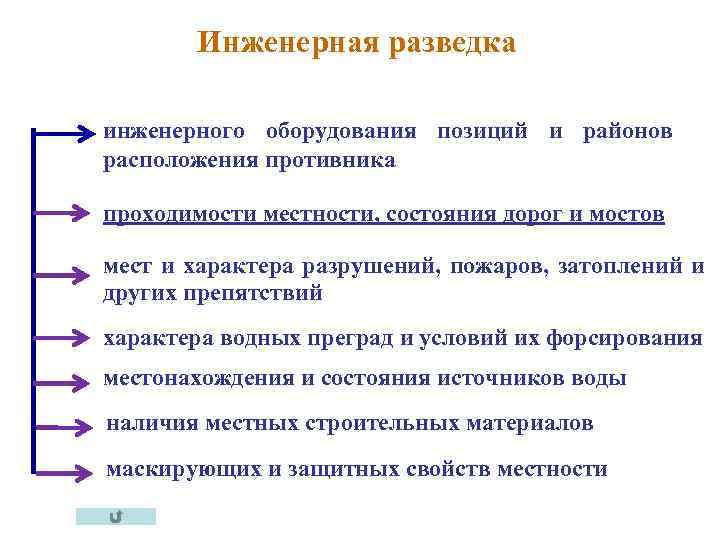 Инженерная разведка

инженерного оборудования позиций и районов расположения противника

проходимости местности, состояния дорог и мостов

мест и характера разрушений, пожаров, затоплений и других препятствий

характера водных преград и условий их форсирования

местонахождения и состояния источников воды

наличия местных строительных материалов

маскирующих и защитных свойств местности